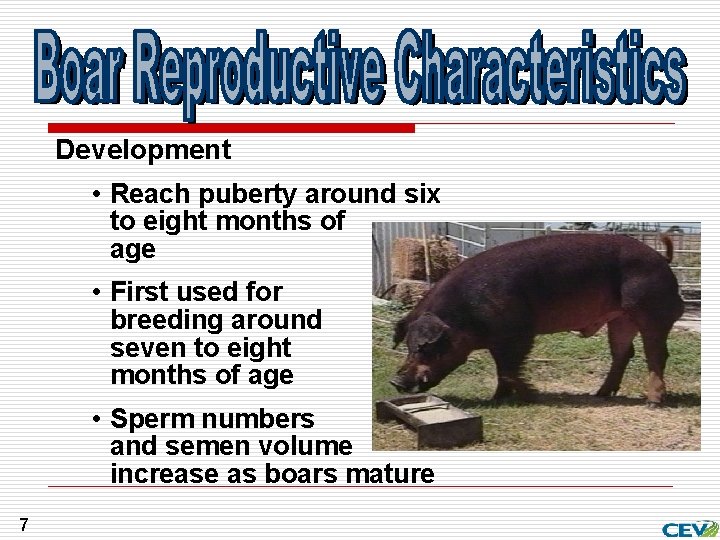 Boar Reproductive Characteristics

Development

• Reach puberty around six to eight months of age

• First used for breeding around seven to eight months of age

• Sperm numbers and semen volume increase as boars mature

7

CEV